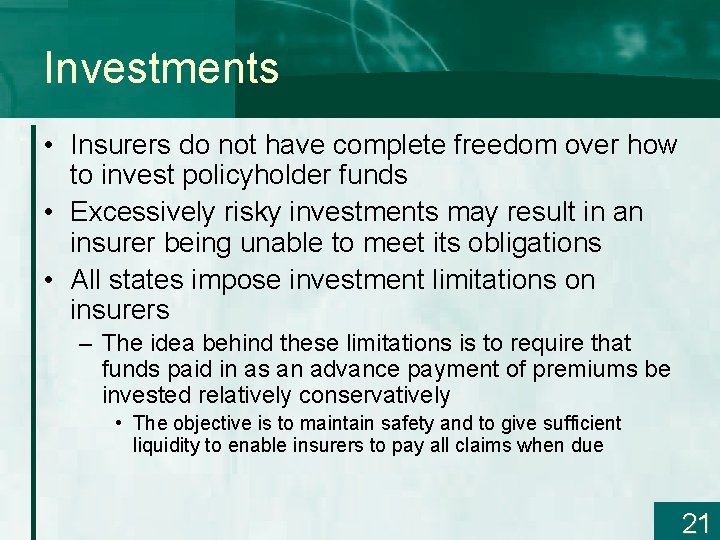 Investments

• Insurers do not have complete freedom over how to invest policyholder funds
• Excessively risky investments may result in an insurer being unable to meet its obligations
• All states impose investment limitations on insurers
– The idea behind these limitations is to require that funds paid in as an advance payment of premiums be invested relatively conservatively
• The objective is to maintain safety and to give sufficient liquidity to enable insurers to pay all claims when due

21